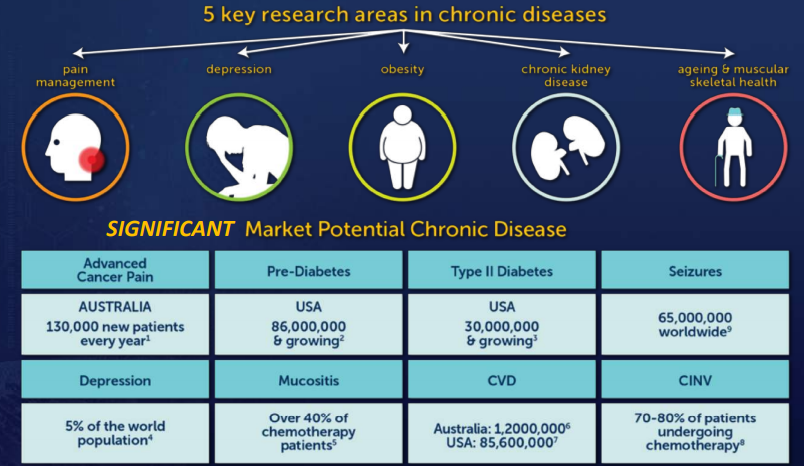 5 key research areas in chronic diseases

pain management

depression

obesity

chronic kidney disease

ageing & muscular skeletal health

SIGNIFICANT Market Potential Chronic Disease

| Advanced Cancer Pain | Pre-Diabetes | Type II Diabetes | Seizures |
|---|---|---|---|
| AUSTRALIA 130,000 new patients every year$^1$ | USA 86,000,000 & growing$^2$ | USA 30,000,000 & growing$^3$ | 65,000,000 worldwide$^9$ |
| Depression | Mucositis | CVD | CINV |
| 5% of the world population$^4$ | Over 40% of chemotherapy patients$^5$ | Australia: 1,2000,000$^6$ USA: 85,600,000$^7$ | 70-80% of patients undergoing chemotherapy$^8$ |